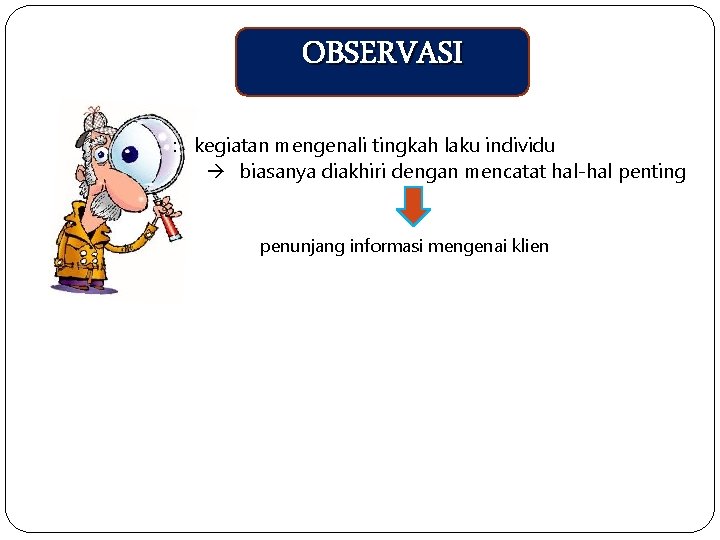 OBSERVASI

: kegiatan mengenali tingkah laku individu
→ biasanya diakhiri dengan mencatat hal-hal penting

penunjang informasi mengenai klien